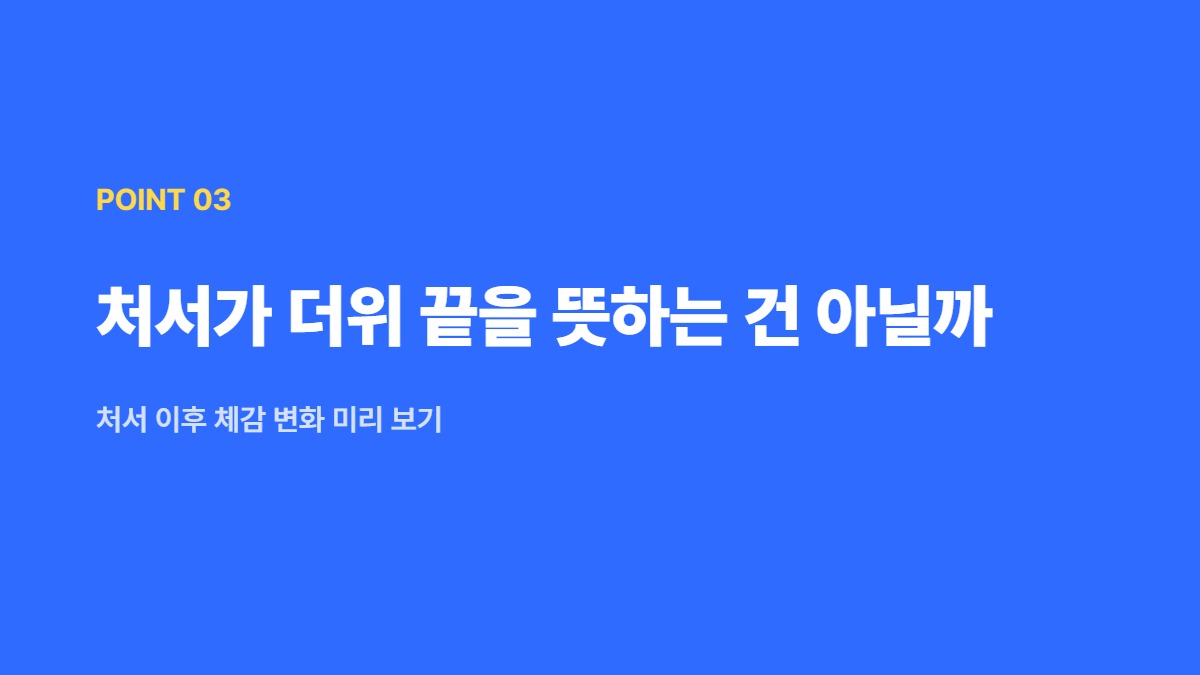 POINT 03

처서가 더위 끝을 뜻하는 건 아닐까

처서 이후 체감 변화 미리 보기